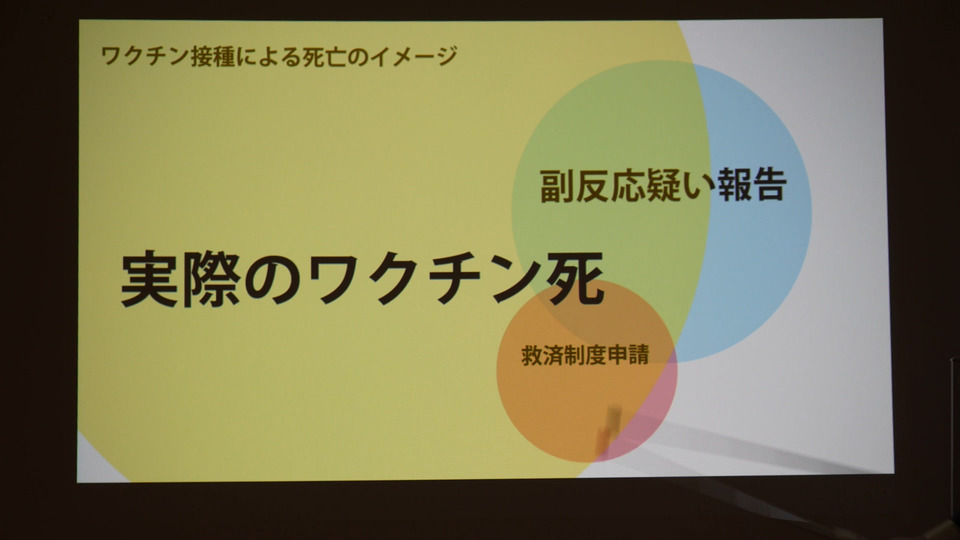 ワクチン接種による死亡のイメージ

副反応疑い報告

実際のワクチン死

救済制度申請